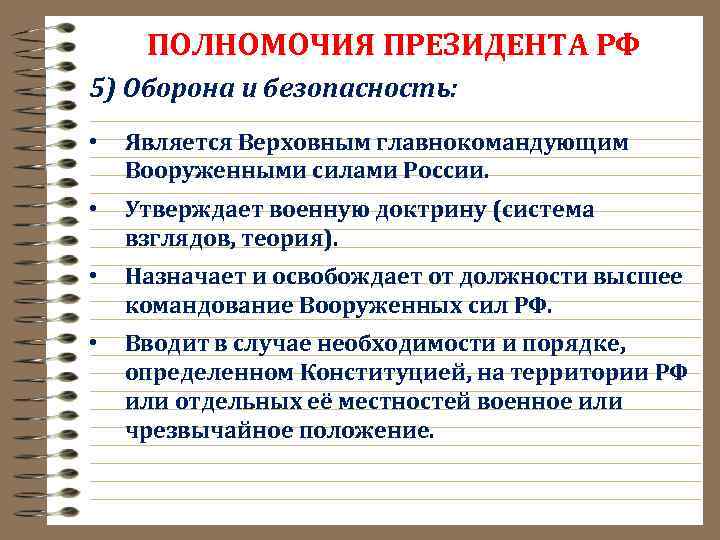 ПОЛНОМОЧИЯ ПРЕЗИДЕНТА РФ

5) Оборона и безопасность:

• Является Верховным главнокомандующим Вооруженными силами России.

• Утверждает военную доктрину (система взглядов, теория).

• Назначает и освобождает от должности высшее командование Вооруженных сил РФ.

• Вводит в случае необходимости и порядке, определенном Конституцией, на территории РФ или отдельных её местностей военное или чрезвычайное положение.